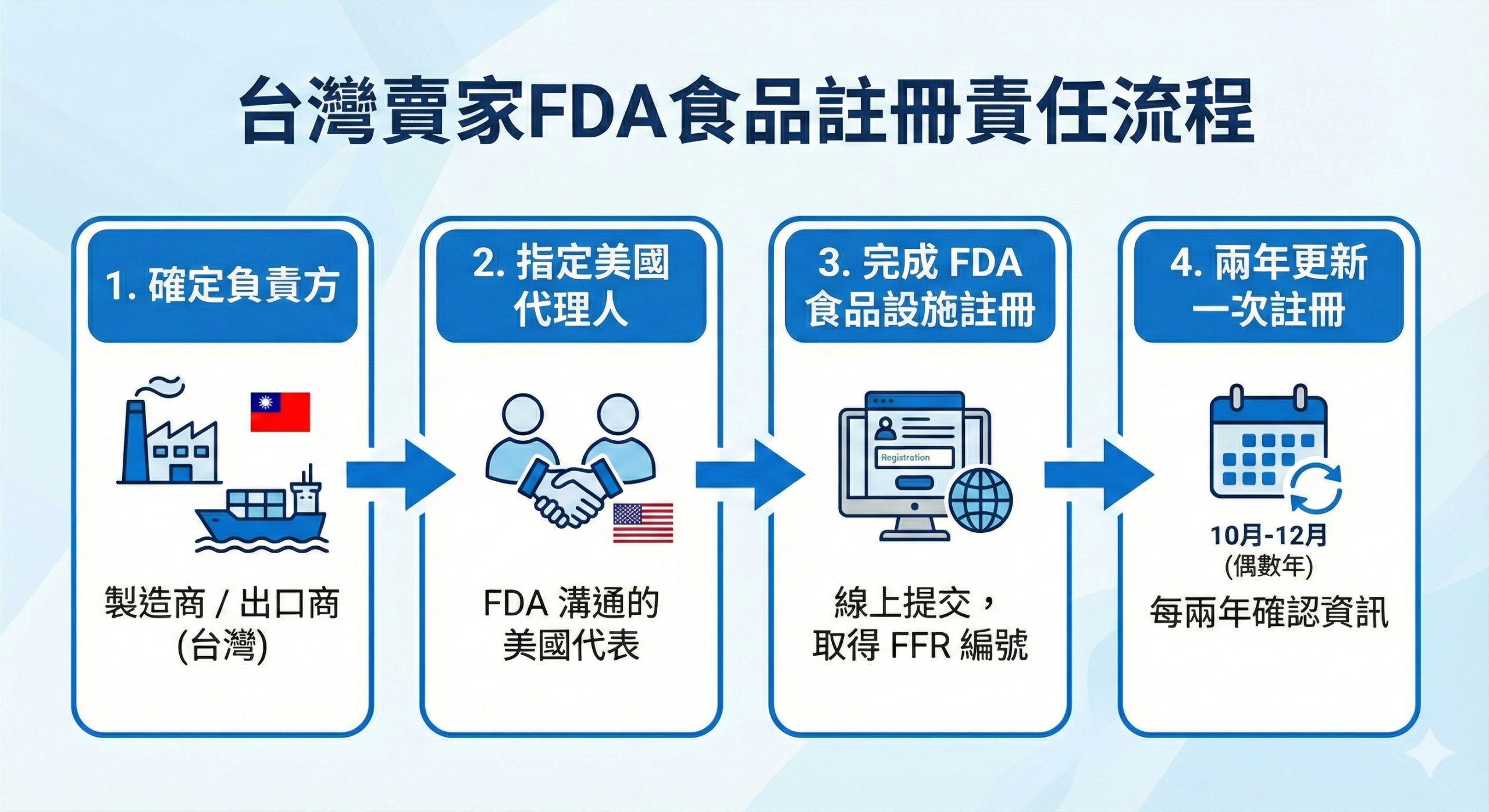 台灣賣家FDA食品註冊責任流程

1. 確定負責方

製造商 / 出口商 (台灣)

2. 指定美國代理人

FDA 溝通的美國代表

3. 完成 FDA 食品設施註冊

Registration

線上提交，取得 FFR 編號

4. 兩年更新一次註冊

10月-12月 (偶數年)

每兩年確認資訊